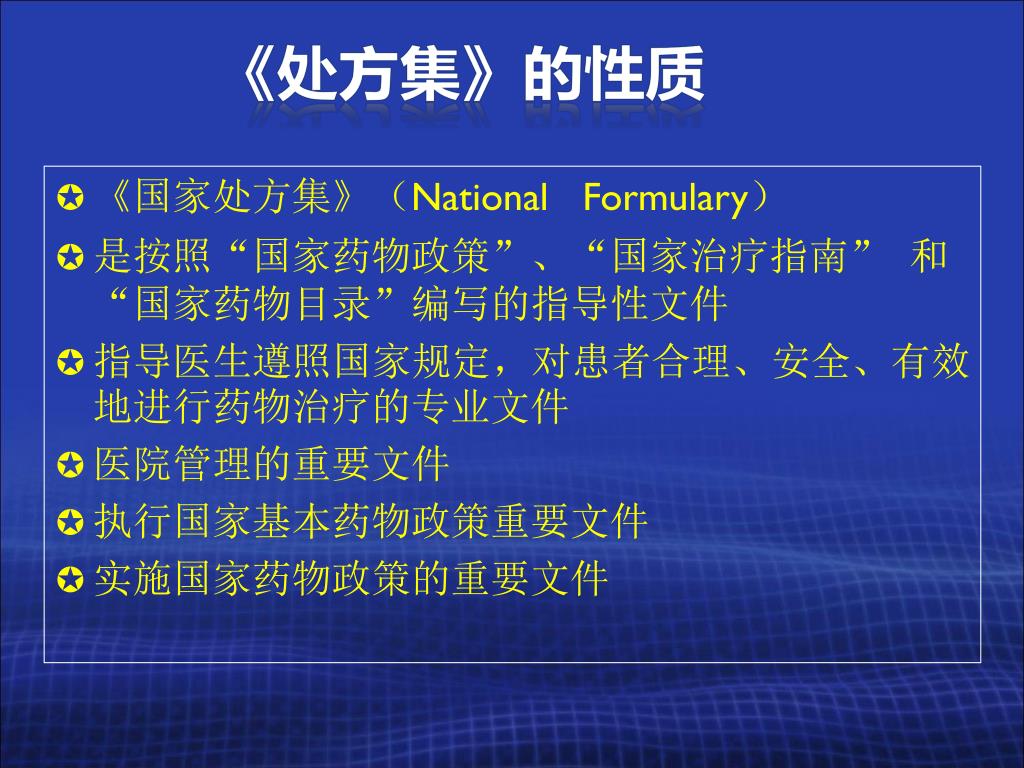 《处方集》的性质

✪ 《国家处方集》（National Formulary）

✪ 是按照“国家药物政策”、“国家治疗指南” 和“国家药物目录”编写的指导性文件

✪ 指导医生遵照国家规定，对患者合理、安全、有效地进行药物治疗的专业文件

✪ 医院管理的重要文件

✪ 执行国家基本药物政策重要文件

✪ 实施国家药物政策的重要文件